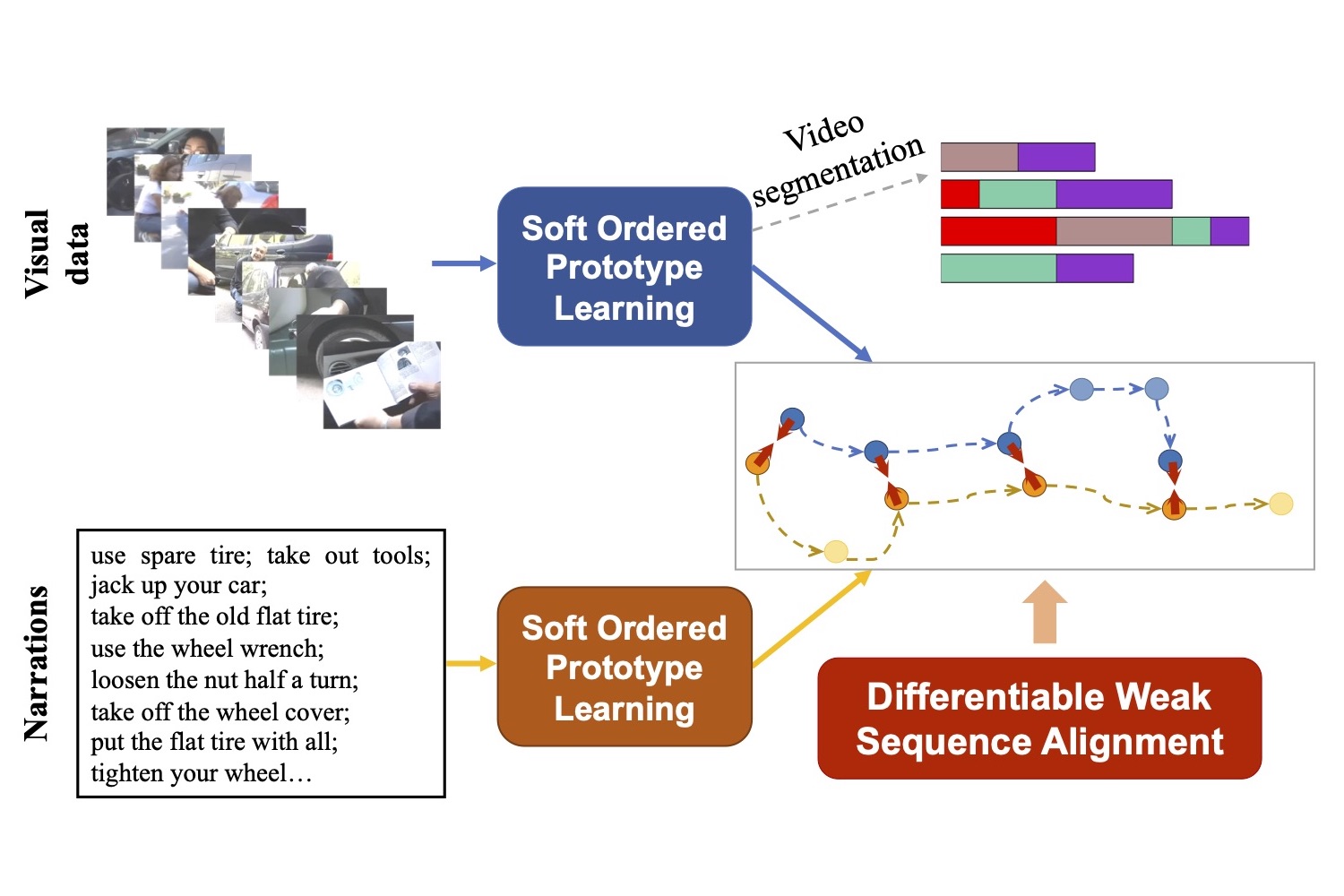 Visual data

Soft Ordered Prototype Learning

Video segmentation

Narrations

use spare tire; take out tools;
jack up your car;
take off the old flat tire;
use the wheel wrench;
loosen the nut half a turn;
take off the wheel cover;
put the flat tire with all;
tighten your wheel…

Soft Ordered Prototype Learning

Differentiable Weak Sequence Alignment